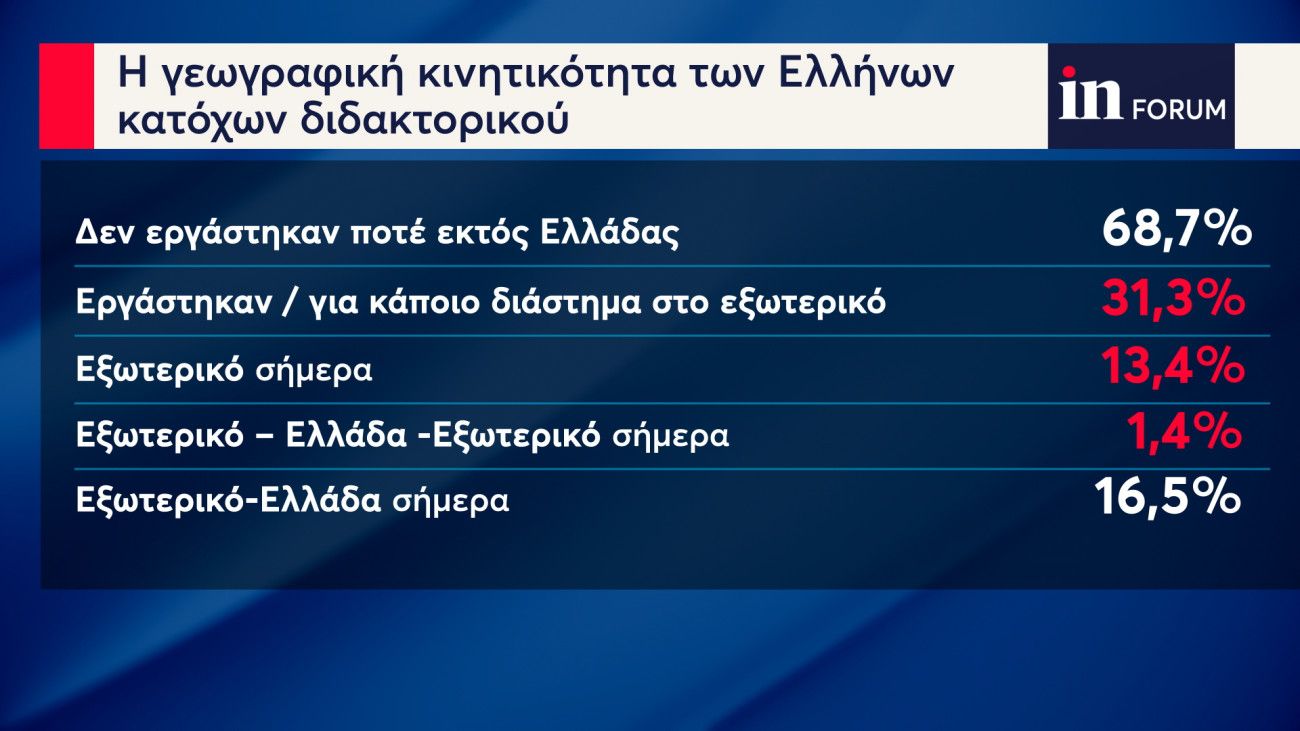 Η γεωγραφική κινητικότητα των Ελλήνων κατόχων διδακτορικού

in FORUM

| | |
|---|---|
| Δεν εργάστηκαν ποτέ εκτός Ελλάδας | 68,7% |
| Εργάστηκαν / για κάποιο διάστημα στο εξωτερικό | 31,3% |
| Εξωτερικό σήμερα | 13,4% |
| Εξωτερικό – Ελλάδα -Εξωτερικό σήμερα | 1,4% |
| Εξωτερικό-Ελλάδα σήμερα | 16,5% |